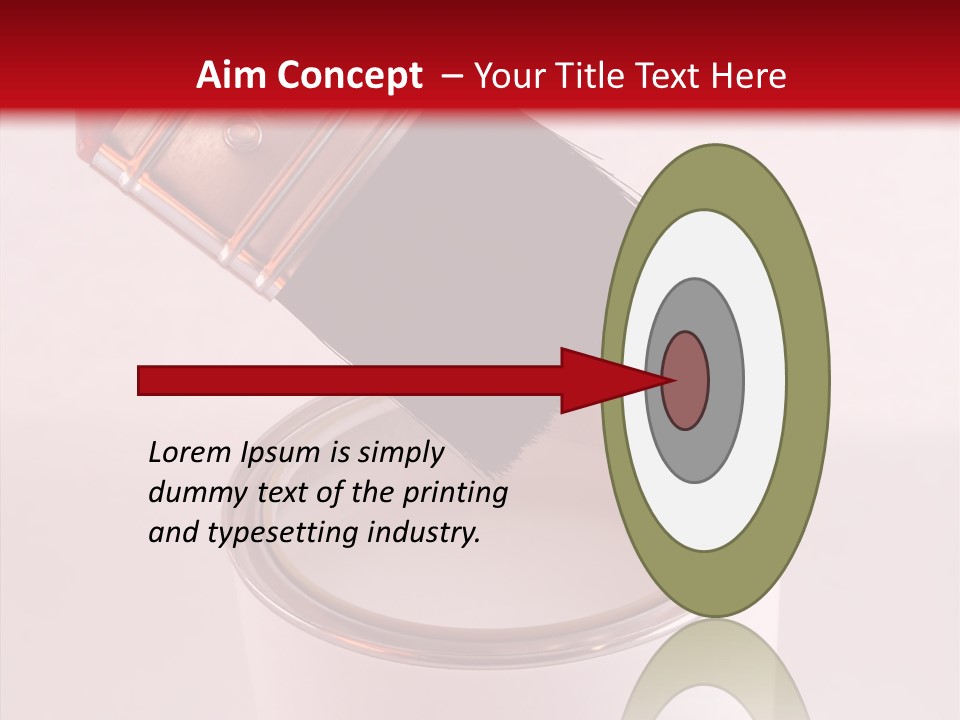 Aim Concept – Your Title Text Here

Lorem Ipsum is simply dummy text of the printing and typesetting industry.